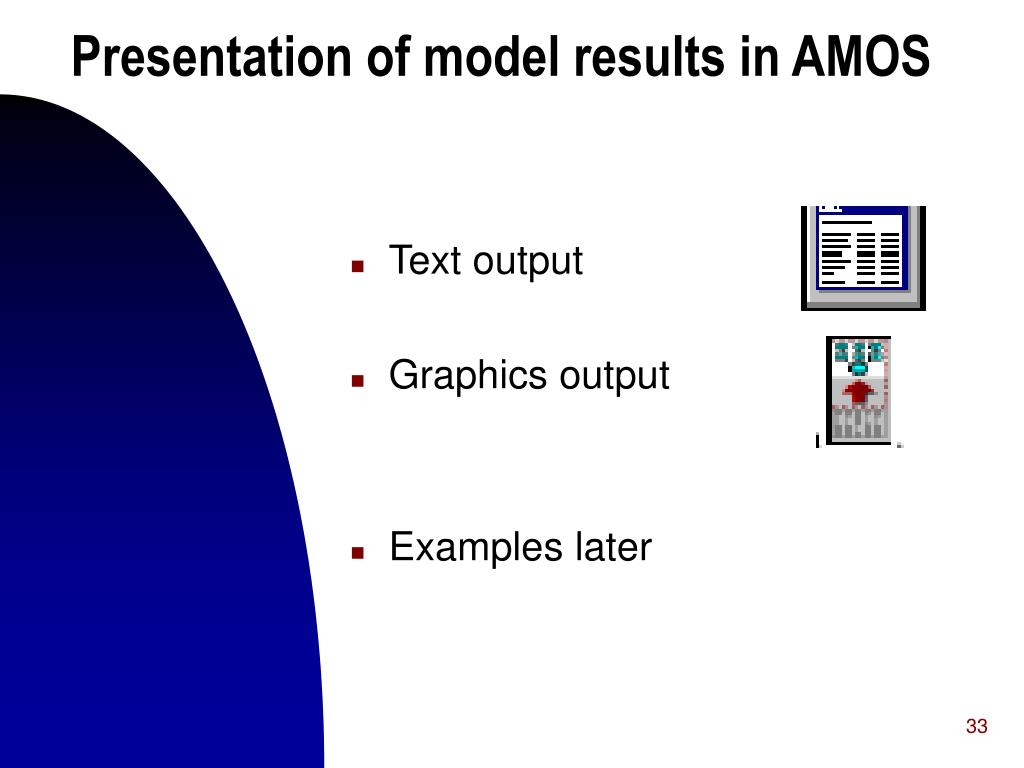 Presentation of model results in AMOS

- Text output
- Graphics output
- Examples later

33